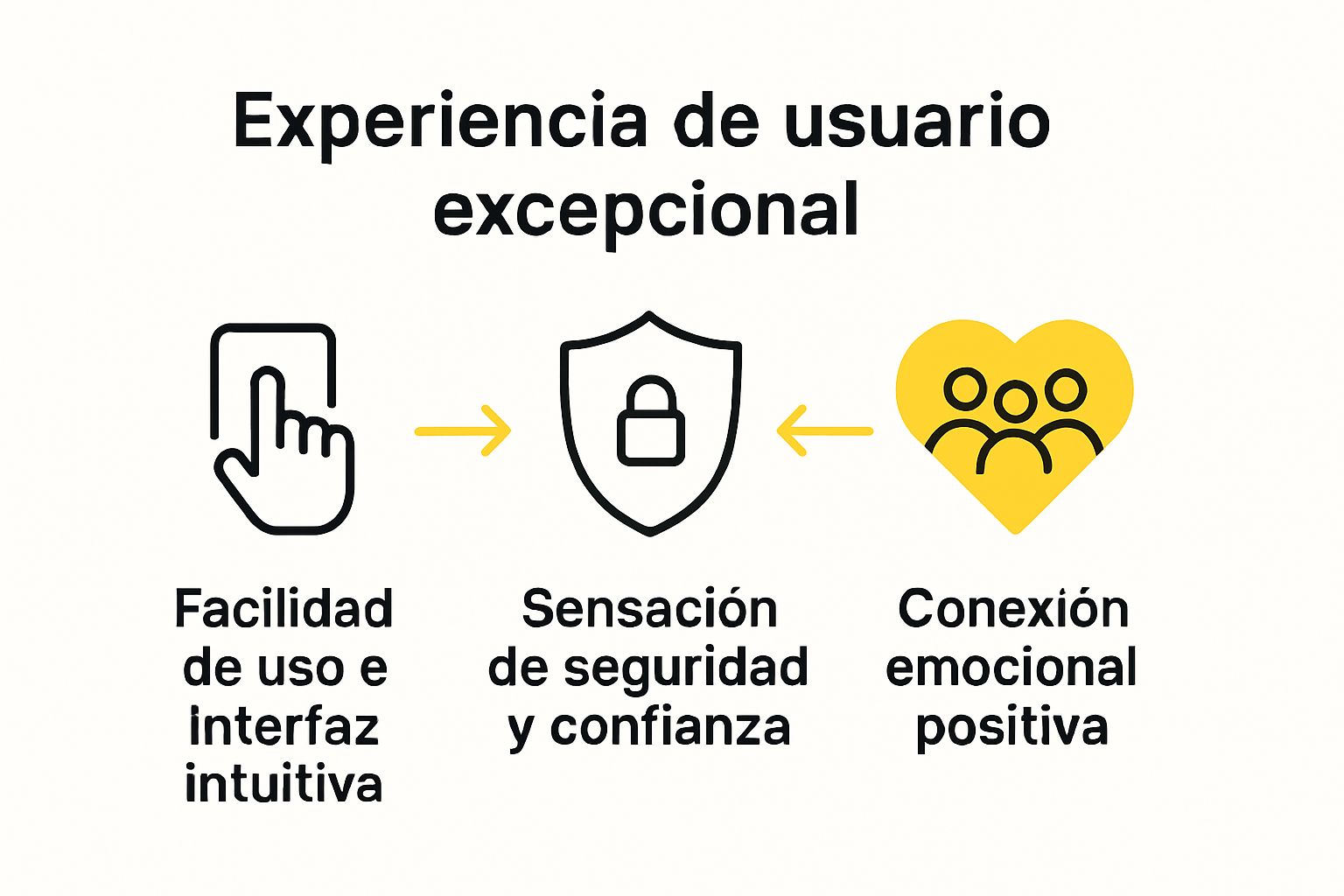 Experiencia de usuario excepcional

Facilidad de uso e interfaz intuitiva

Sensación de seguridad y confianza

Conexión emocional positiva